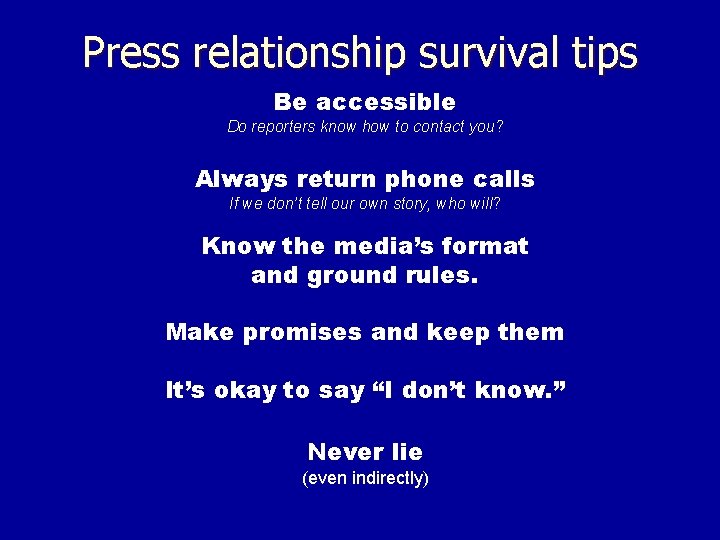 Press relationship survival tips

Be accessible
Do reporters know how to contact you?

Always return phone calls
If we don't tell our own story, who will?

Know the media's format and ground rules.

Make promises and keep them

It's okay to say "I don't know."

Never lie
(even indirectly)